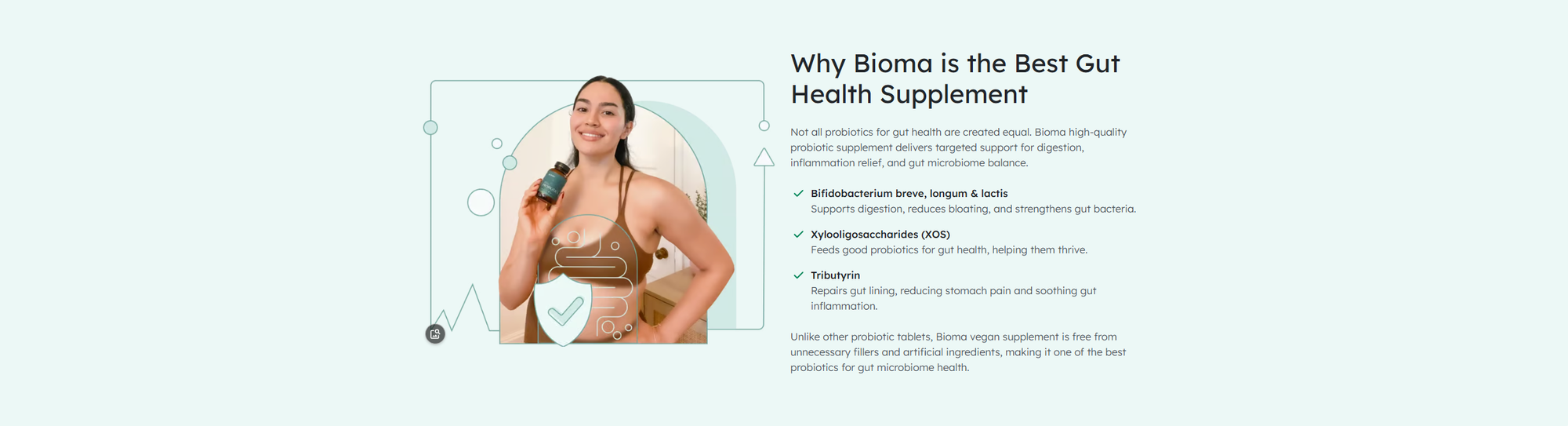 Why Bioma is the Best Gut Health Supplement

Not all probiotics for gut health are created equal. Bioma high-quality probiotic supplement delivers targeted support for digestion, inflammation relief, and gut microbiome balance.

Bifidobacterium breve, longum & lactis
Supports digestion, reduces bloating, and strengthens gut bacteria.

Xylooligosaccharides (XOS)
Feeds good probiotics for gut health, helping them thrive.

Tributyrin
Repairs gut lining, reducing stomach pain and soothing gut inflammation.

Unlike other probiotic tablets, Bioma vegan supplement is free from unnecessary fillers and artificial ingredients, making it one of the best probiotics for gut microbiome health.